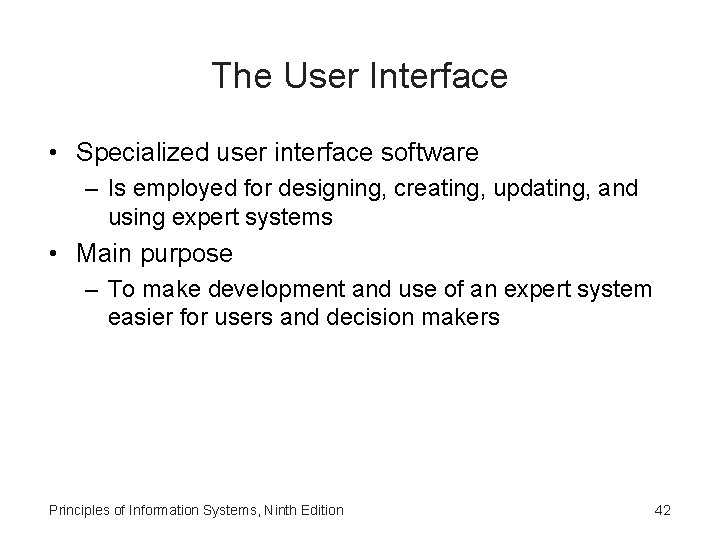 The User Interface

• Specialized user interface software
  – Is employed for designing, creating, updating, and using expert systems
• Main purpose
  – To make development and use of an expert system easier for users and decision makers

Principles of Information Systems, Ninth Edition

42